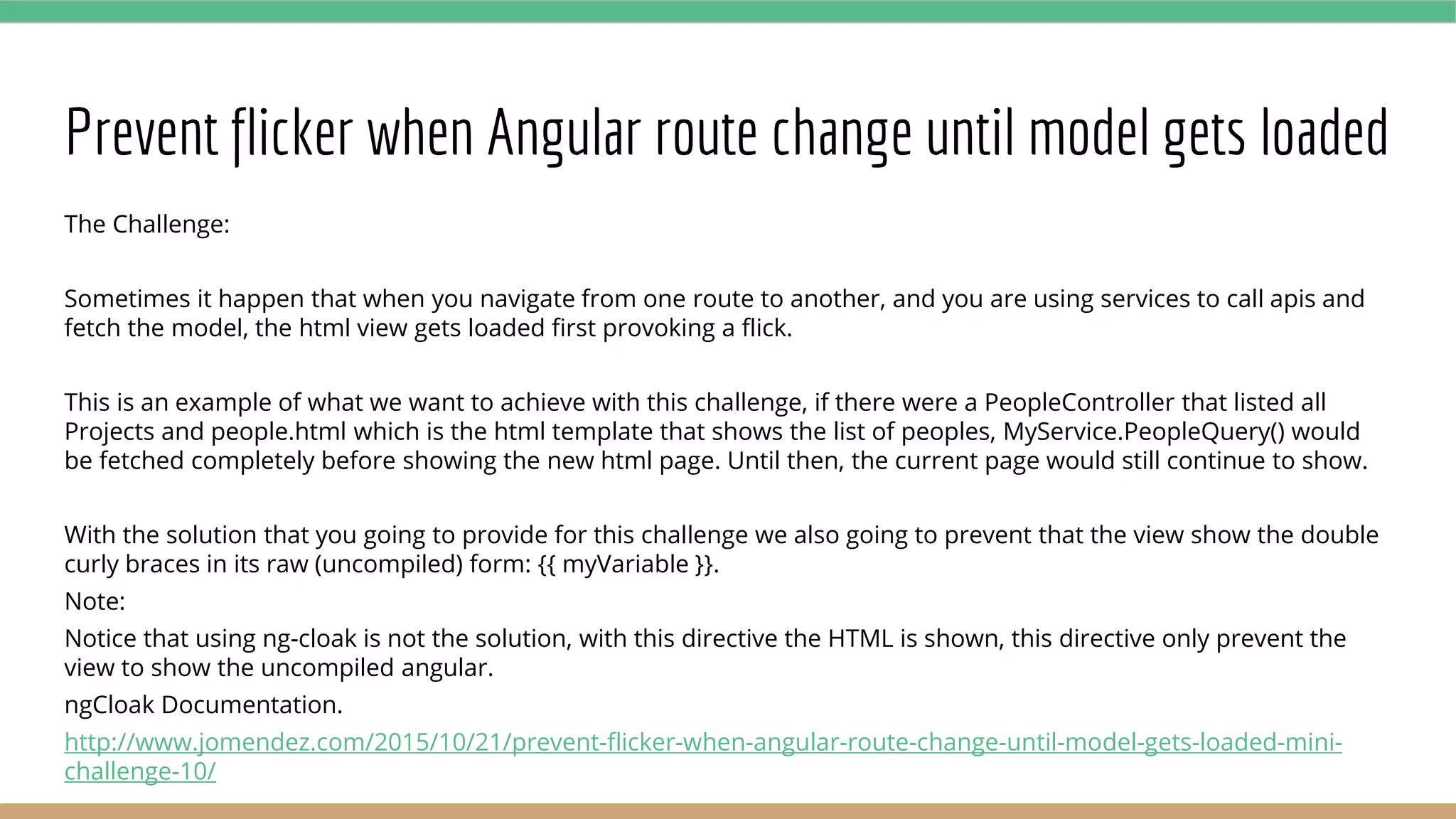 Prevent flicker when Angular route change until model gets loaded

The Challenge:

Sometimes it happen that when you navigate from one route to another, and you are using services to call apis and fetch the model, the html view gets loaded first provoking a flick.

This is an example of what we want to achieve with this challenge, if there were a PeopleController that listed all Projects and people.html which is the html template that shows the list of peoples, MyService.PeopleQuery() would be fetched completely before showing the new html page. Until then, the current page would still continue to show.

With the solution that you going to provide for this challenge we also going to prevent that the view show the double curly braces in its raw (uncompiled) form: {{ myVariable }}.

Note:

Notice that using ng-cloak is not the solution, with this directive the HTML is shown, this directive only prevent the view to show the uncompiled angular.

ngCloak Documentation.

http://www.jomendez.com/2015/10/21/prevent-flicker-when-angular-route-change-until-model-gets-loaded-mini-challenge-10/